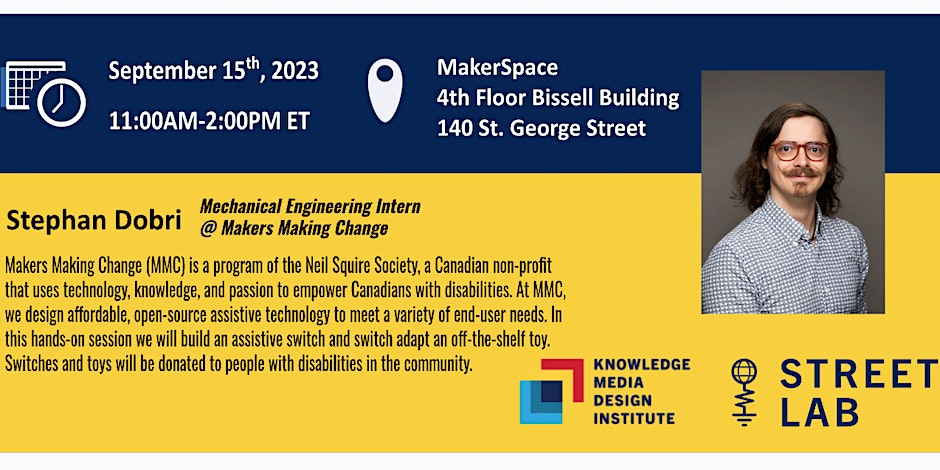 September 15$^{th}$, 2023

11:00AM-2:00PM ET

MakerSpace
4th Floor Bissell Building
140 St. George Street

Stephan Dobri

Mechanical Engineering Intern
@ Makers Making Change

Makers Making Change (MMC) is a program of the Neil Squire Society, a Canadian non-profit that uses technology, knowledge, and passion to empower Canadians with disabilities. At MMC, we design affordable, open-source assistive technology to meet a variety of end-user needs. In this hands-on session we will build an assistive switch and switch adapt an off-the-shelf toy. Switches and toys will be donated to people with disabilities in the community.

KNOWLEDGE
MEDIA
DESIGN
INSTITUTE

STREET
LAB